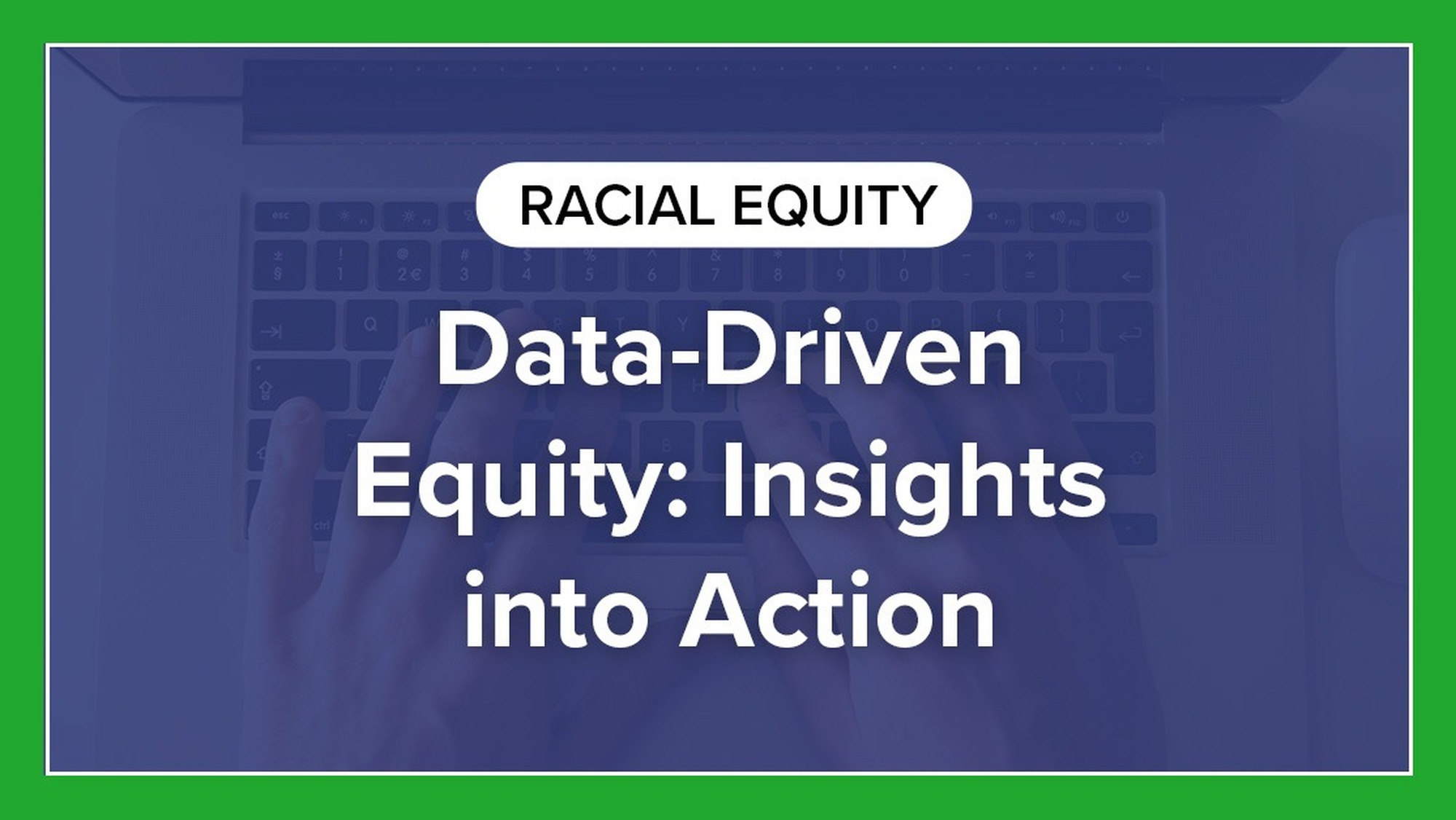 RACIAL EQUITY

Data-Driven Equity: Insights into Action